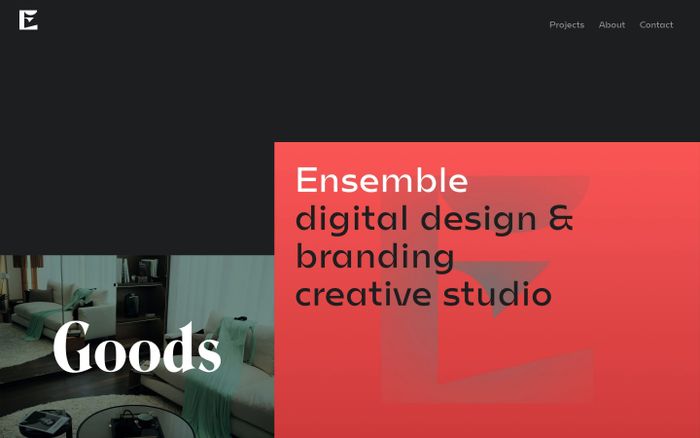 E

Projects About Contact

Ensemble
digital design &
branding
creative studio

Goods